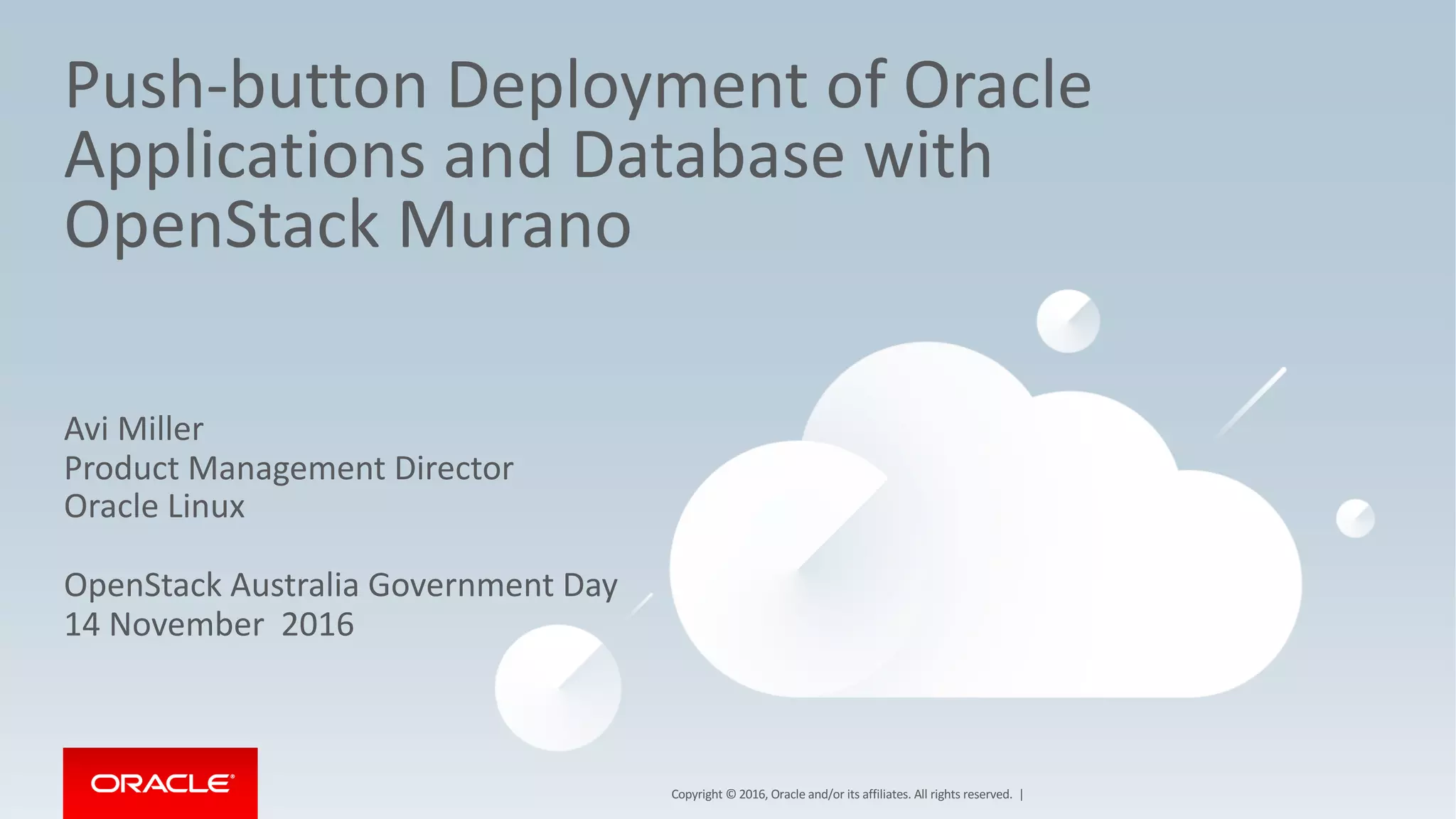 Push-button Deployment of Oracle Applications and Database with OpenStack Murano

Avi Miller
Product Management Director
Oracle Linux

OpenStack Australia Government Day
14 November 2016

ORACLE®

Copyright © 2016, Oracle and/or its affiliates. All rights reserved. |